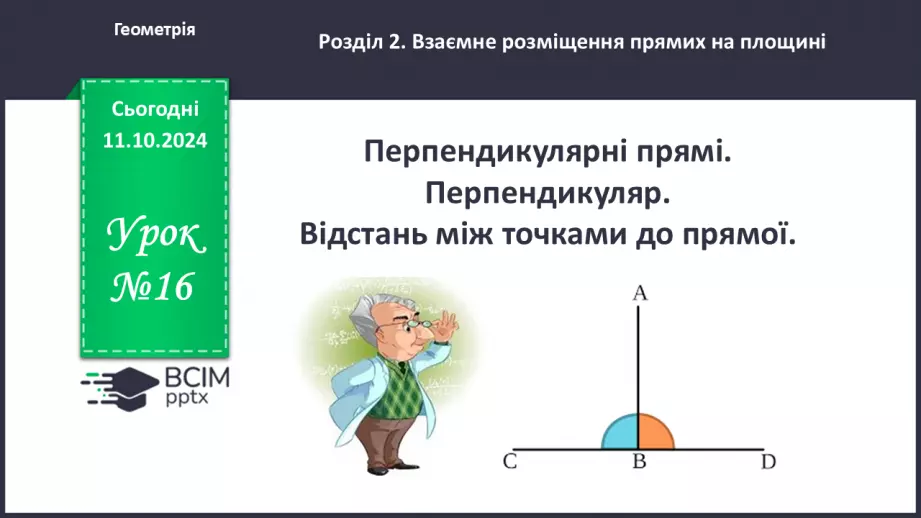 Геометрія

Розділ 2. Взаємне розміщення прямих на площині

Сьогодні
11.10.2024

Урок
№16

ВСІМ
pptx

Перпендикулярні прямі.
Перпендикуляр.
Відстань між точками до прямої.

A

C

B

D